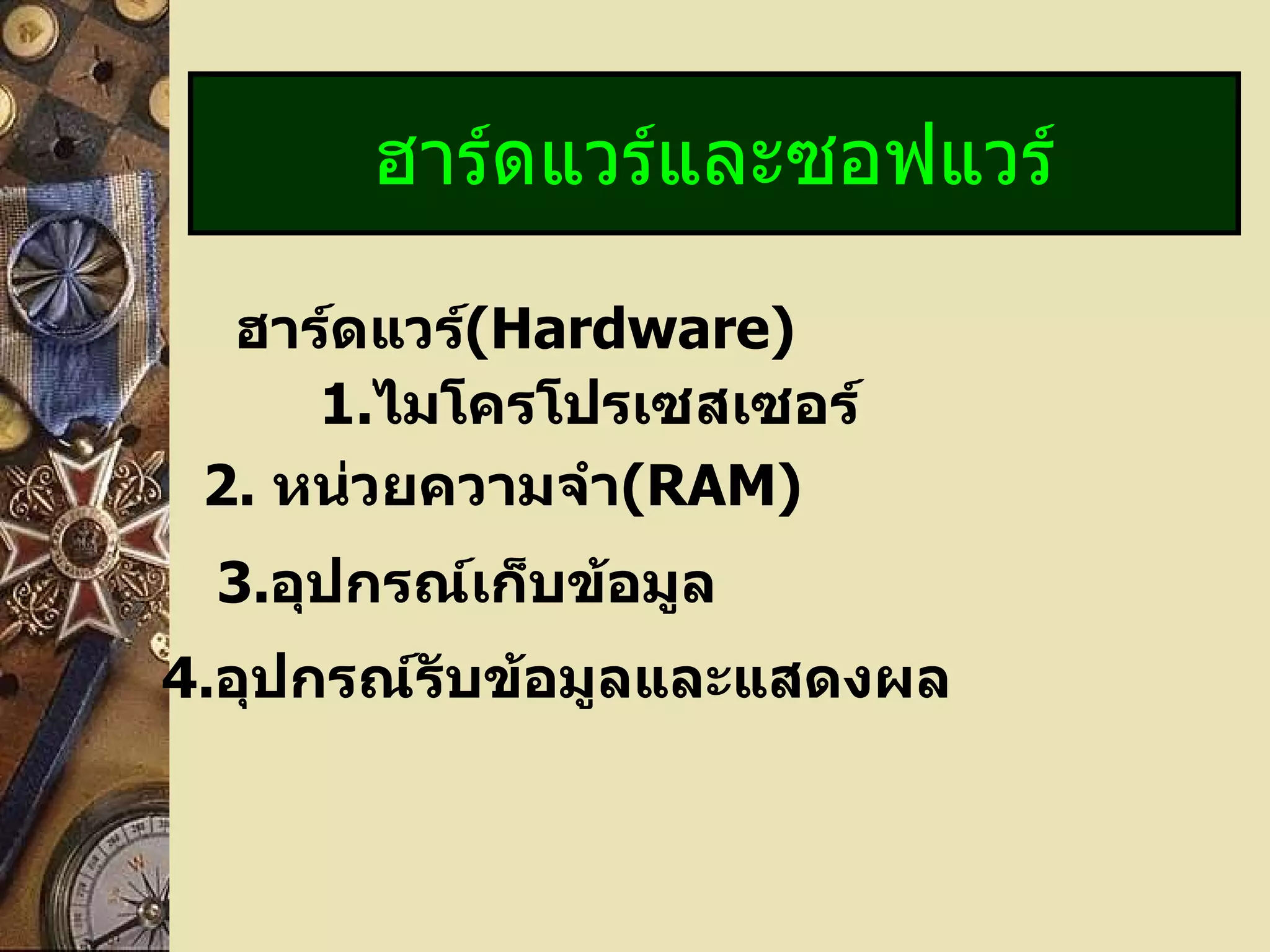 ฮาร์ดแวร์และซอฟแวร์

ฮาร์ดแวร์(Hardware)

1.ไมโครโปรเซสเซอร์

2. หน่วยความจำ(RAM)

3.อุปกรณ์เก็บข้อมูล

4.อุปกรณ์รับข้อมูลและแสดงผล